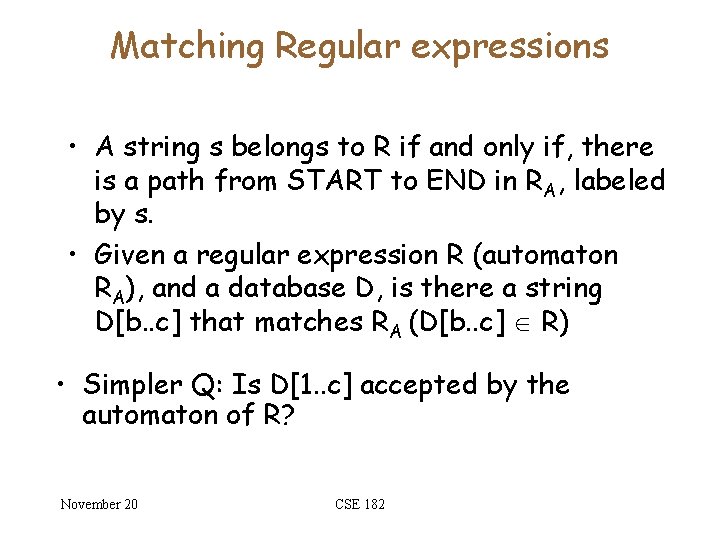 Matching Regular expressions

• A string s belongs to R if and only if, there is a path from START to END in $R_A$, labeled by s.

• Given a regular expression R (automaton $R_A$), and a database D, is there a string D[b..c] that matches $R_A$ (D[b..c] $\in$ R)

• Simpler Q: Is D[1..c] accepted by the automaton of R?

November 20

CSE 182